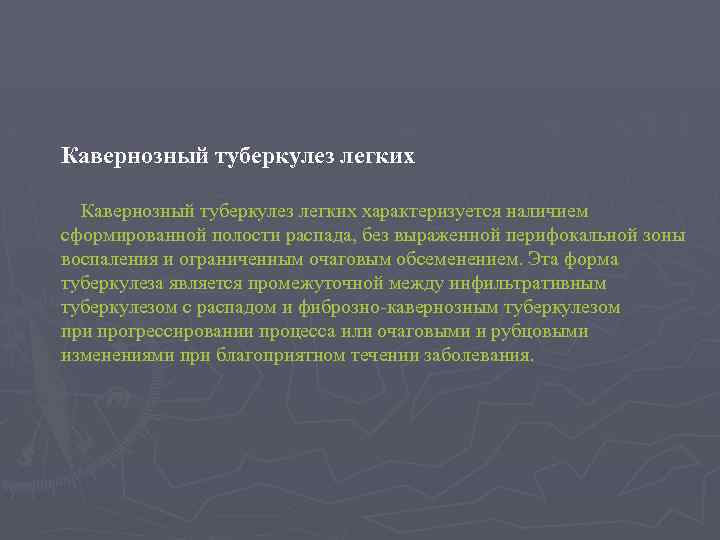 Кавернозный туберкулез легких

Кавернозный туберкулез легких характеризуется наличием сформированной полости распада, без выраженной перифокальной зоны воспаления и ограниченным очаговым обсеменением. Эта форма туберкулеза является промежуточной между инфильтративным туберкулезом с распадом и фиброзно-кавернозным туберкулезом при прогрессировании процесса или очаговыми и рубцовыми изменениями при благоприятном течении заболевания.